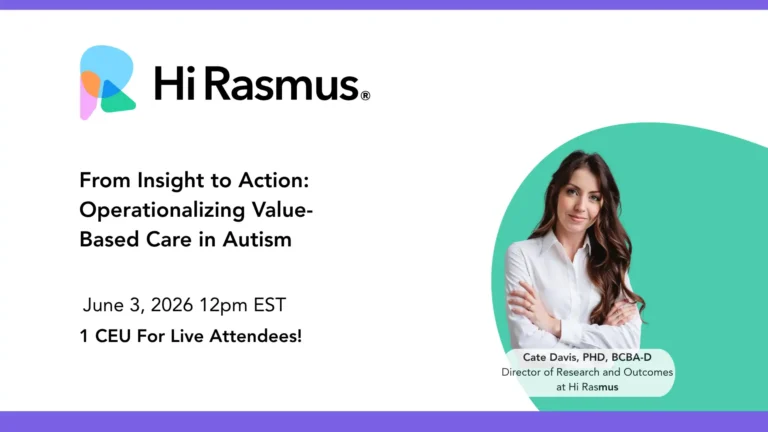 Hi Rasmus®

From Insight to Action: Operationalizing Value-Based Care in Autism

June 3, 2026 12pm EST
1 CEU For Live Attendees!

Cate Davis, PHD, BCBA-D
Director of Research and Outcomes at Hi Rasmus